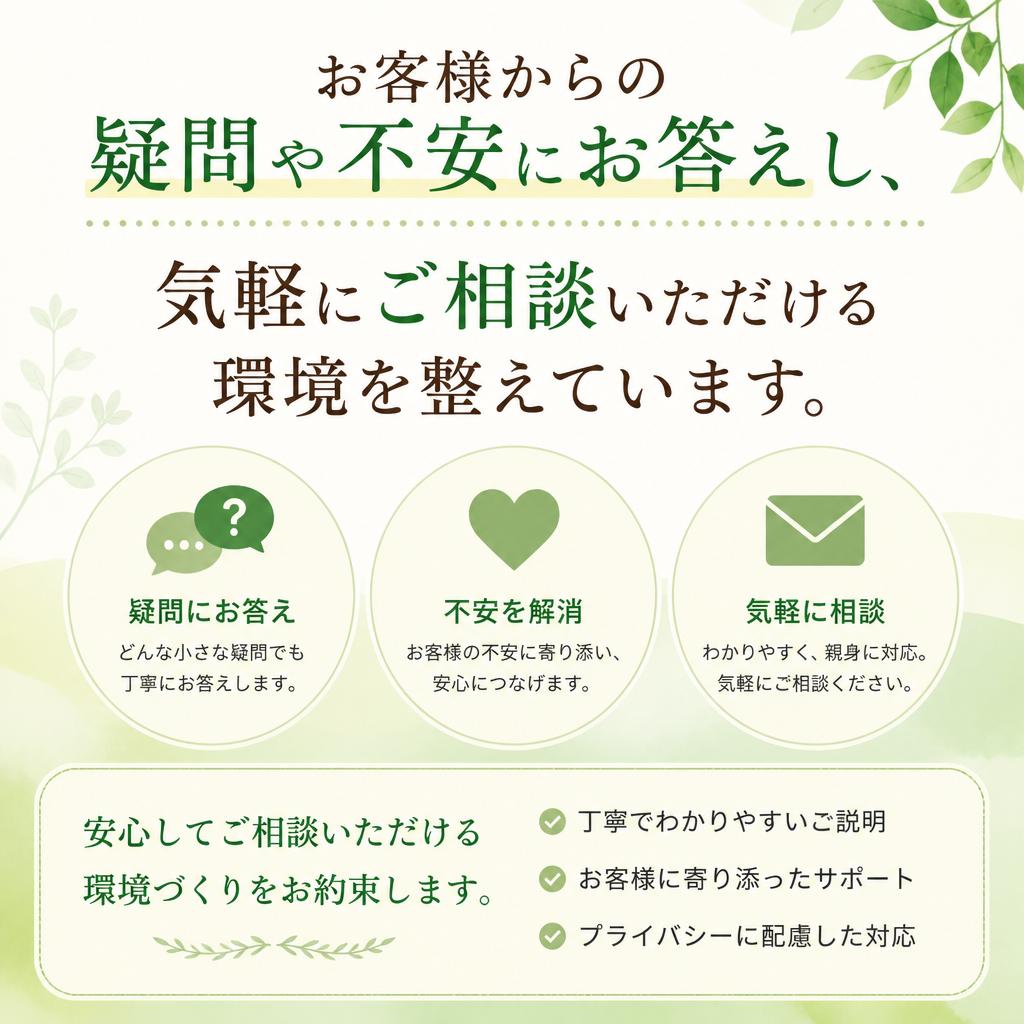 お客様からの
疑問や不安にお答えし、

気軽にご相談いただける
環境を整えています。

?

...

疑問にお答え
どんな小さな疑問でも
丁寧にお答えします。

不安を解消
お客様の不安に寄り添い、
安心につなげます。

気軽に相談
わかりやすく、親身に対応。
気軽にご相談ください。

安心してご相談いただける
環境づくりをお約束します。

丁寧でわかりやすいご説明
お客様に寄り添ったサポート
プライバシーに配慮した対応